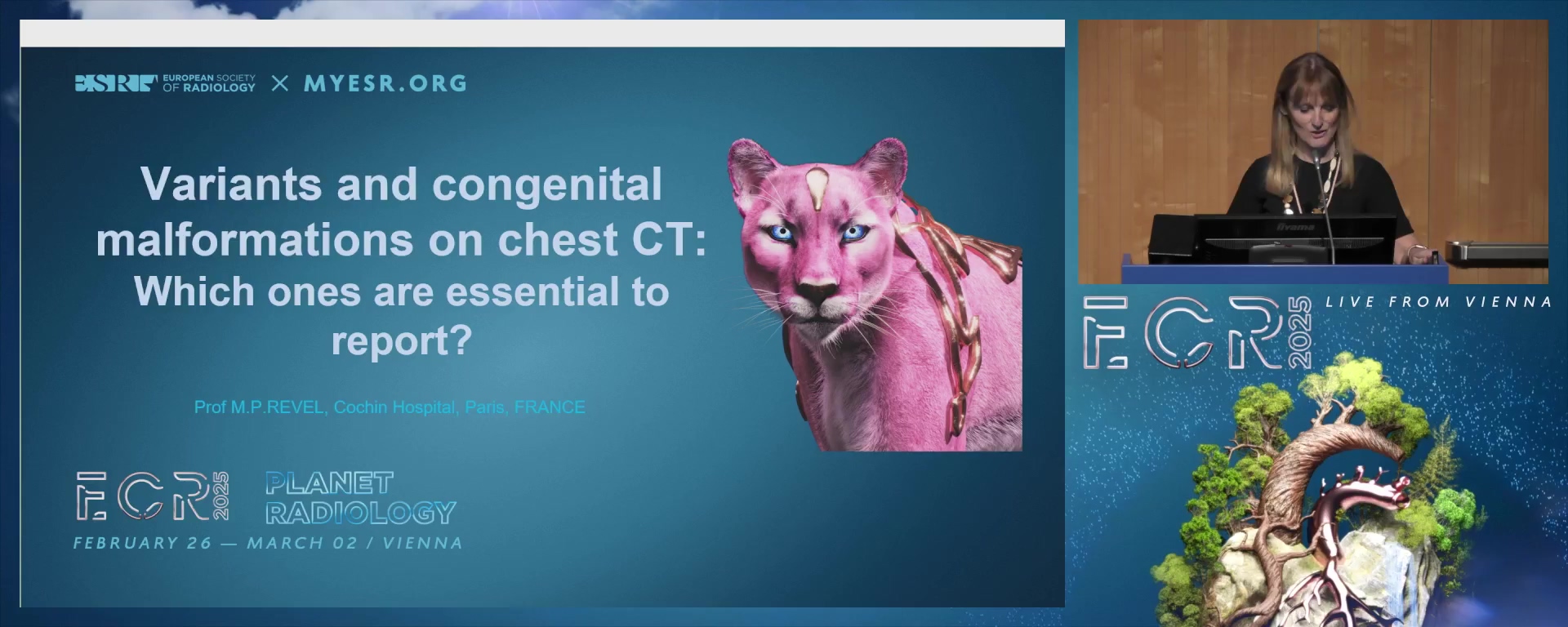 ESR EUROPEAN SOCIETY OF RADIOLOGY × MYESR.ORG

Variants and congenital malformations on chest CT: Which ones are essential to report?

Prof M.P.REVEL, Cochin Hospital, Paris, FRANCE

ECR 2025 PLANET RADIOLOGY

FEBRUARY 26 — MARCH 02 / VIENNA

iiyama

ECR 2025 LIVE FROM VIENNA